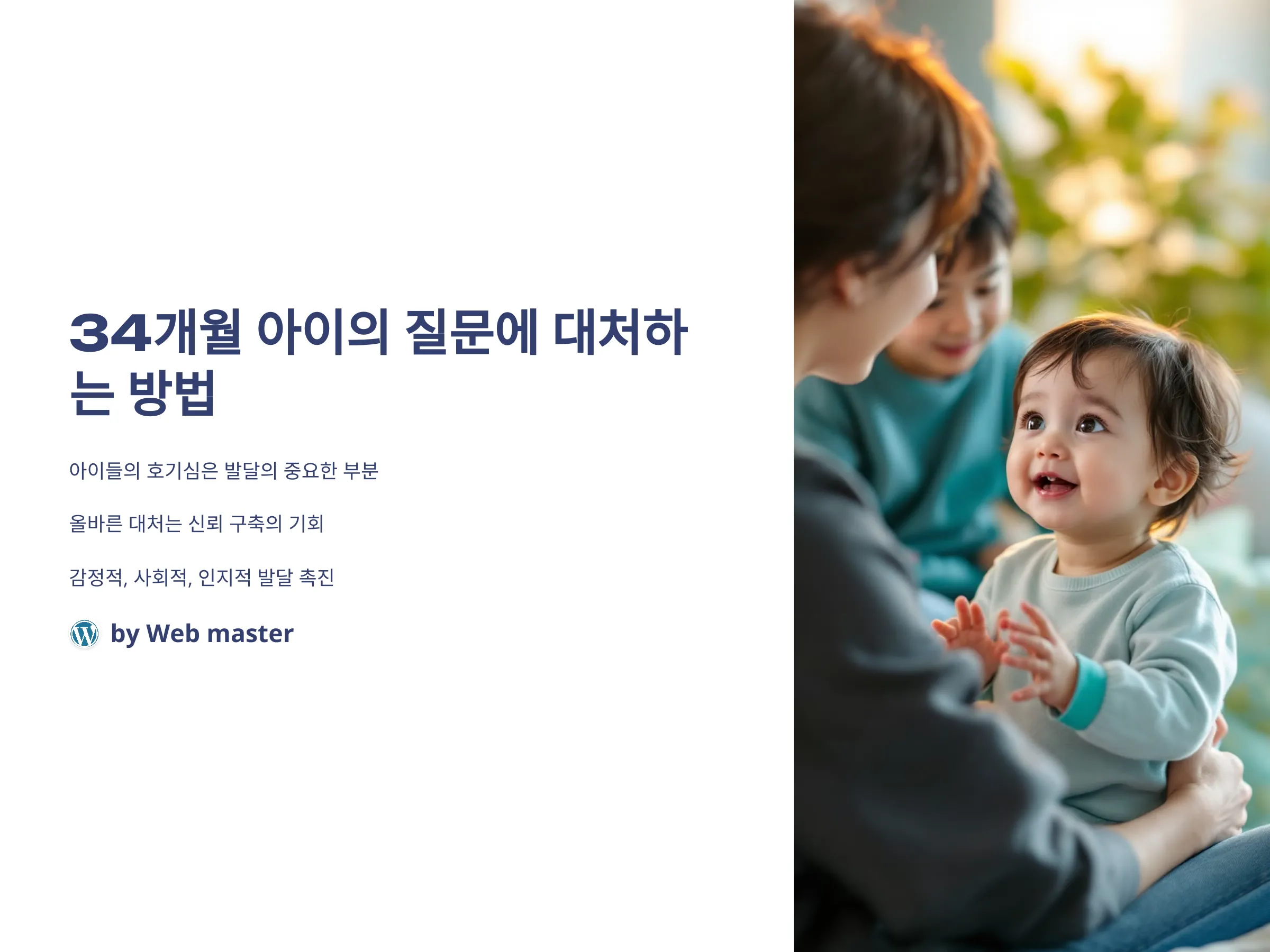 34개월 아이의 질문에 대처하는 방법

아이들의 호기심은 발달의 중요한 부분

올바른 대처는 신뢰 구축의 기회

감정적, 사회적, 인지적 발달 촉진

by Web master